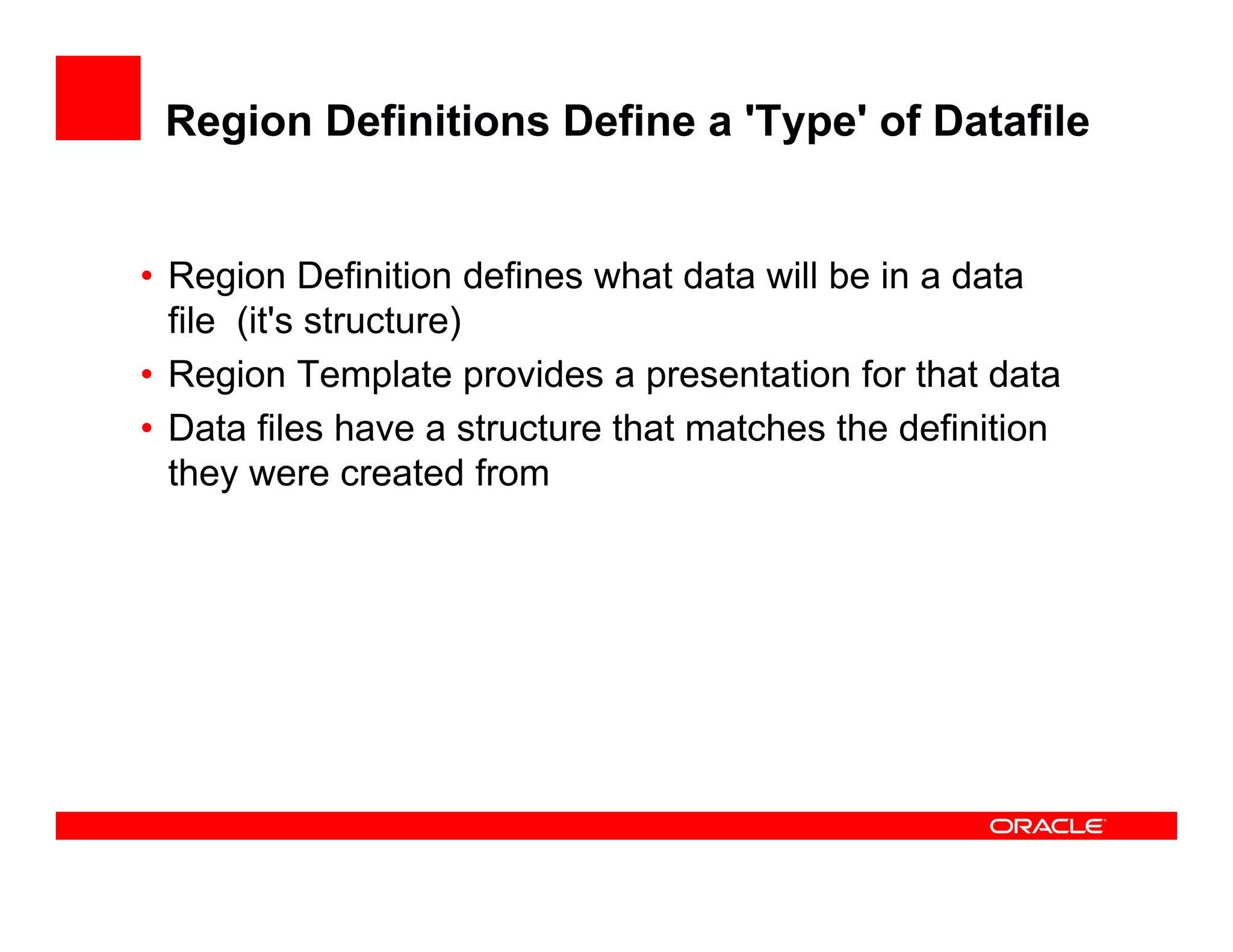 Region Definitions Define a 'Type' of Datafile

• Region Definition defines what data will be in a data file (it's structure)
• Region Template provides a presentation for that data
• Data files have a structure that matches the definition they were created from

ORACLE